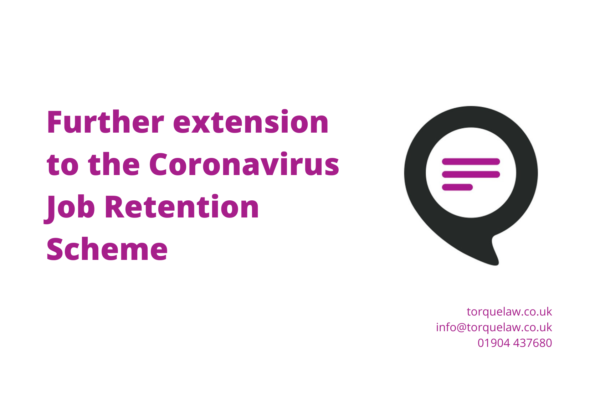 Further extension to the Coronavirus Job Retention Scheme

torquelaw.co.uk
info@torquelaw.co.uk
01904 437680